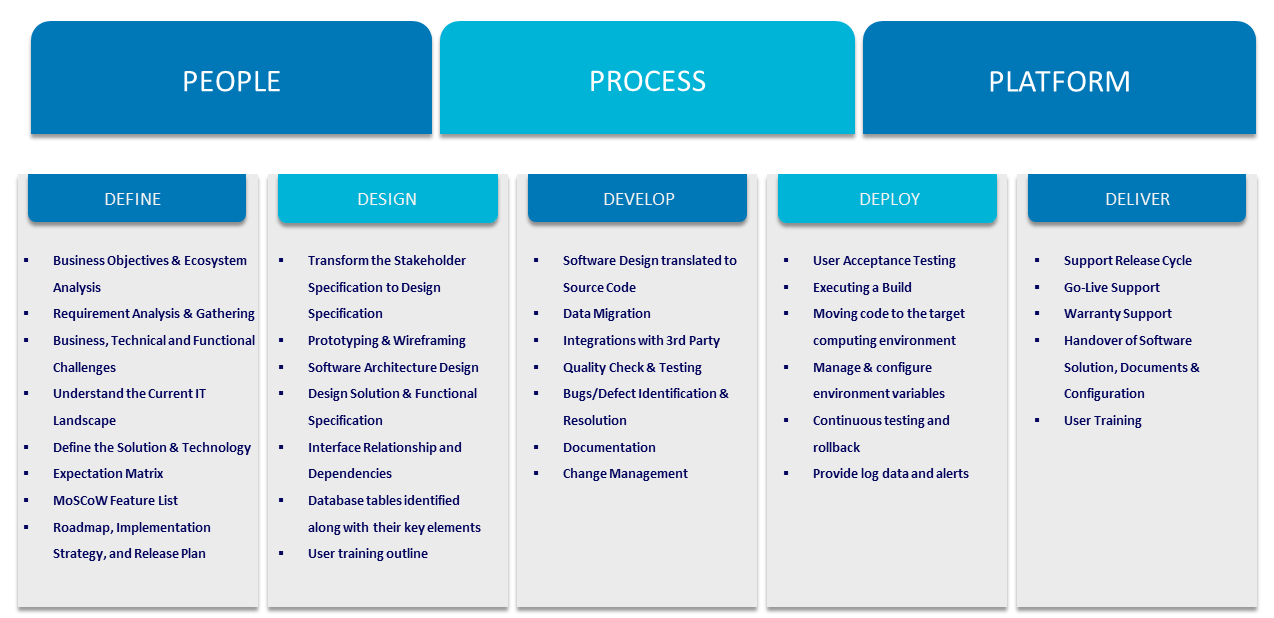 PEOPLE

PROCESS

PLATFORM

DEFINE

- Business Objectives & Ecosystem Analysis
- Requirement Analysis & Gathering
- Business, Technical and Functional Challenges
- Understand the Current IT Landscape
- Define the Solution & Technology
- Expectation Matrix
- MoSCoW Feature List
- Roadmap, Implementation Strategy, and Release Plan

DESIGN

- Transform the Stakeholder Specification to Design Specification
- Prototyping & Wireframing
- Software Architecture Design
- Design Solution & Functional Specification
- Interface Relationship and Dependencies
- Database tables identified along with their key elements
- User training outline

DEVELOP

- Software Design translated to Source Code
- Data Migration
- Integrations with 3rd Party
- Quality Check & Testing
- Bugs/Defect Identification & Resolution
- Documentation
- Change Management

DEPLOY

- User Acceptance Testing
- Executing a Build
- Moving code to the target computing environment
- Manage & configure environment variables
- Continuous testing and rollback
- Provide log data and alerts

DELIVER

- Support Release Cycle
- Go-Live Support
- Warranty Support
- Handover of Software Solution, Documents & Configuration
- User Training